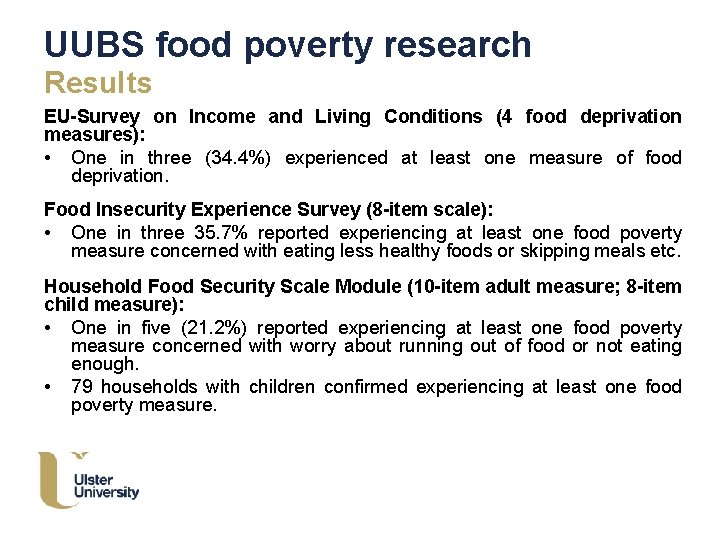 UUBS food poverty research
Results

EU-Survey on Income and Living Conditions (4 food deprivation measures):
• One in three (34.4%) experienced at least one measure of food deprivation.

Food Insecurity Experience Survey (8-item scale):
• One in three 35.7% reported experiencing at least one food poverty measure concerned with eating less healthy foods or skipping meals etc.

Household Food Security Scale Module (10-item adult measure; 8-item child measure):
• One in five (21.2%) reported experiencing at least one food poverty measure concerned with worry about running out of food or not eating enough.
• 79 households with children confirmed experiencing at least one food poverty measure.

Ulster University